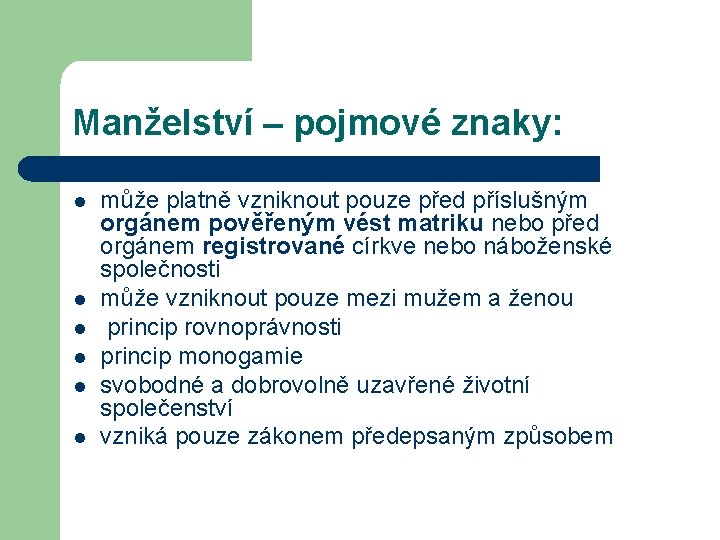 Manželství – pojmové znaky:

- může platně vzniknout pouze před příslušným orgánem pověřeným vést matriku nebo před orgánem registrované církve nebo náboženské společnosti
- může vzniknout pouze mezi mužem a ženou
- princip rovnoprávnosti
- princip monogamie
- svobodné a dobrovolně uzavřené životní společenství
- vzniká pouze zákonem předepsaným způsobem